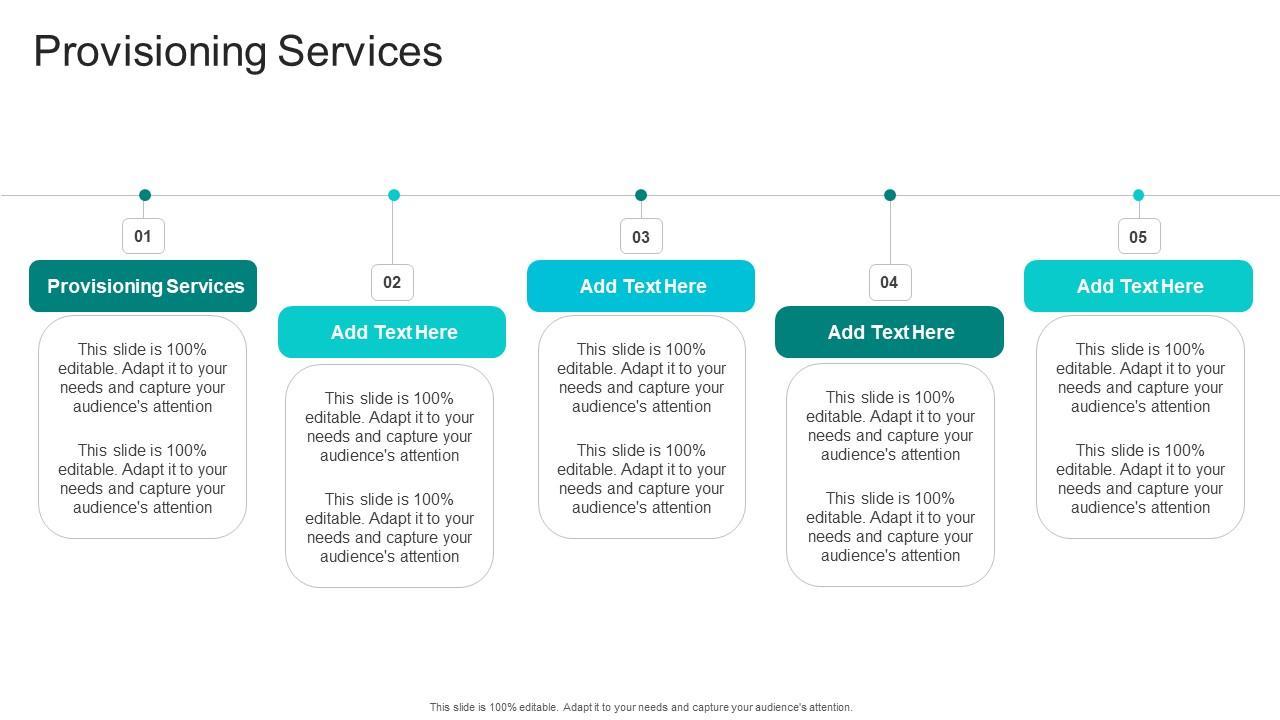 Provisioning Services

01

Provisioning Services

This slide is 100% editable. Adapt it to your needs and capture your audience's attention

This slide is 100% editable. Adapt it to your needs and capture your audience's attention

02

Add Text Here

This slide is 100% editable. Adapt it to your needs and capture your audience's attention

This slide is 100% editable. Adapt it to your needs and capture your audience's attention

03

Add Text Here

This slide is 100% editable. Adapt it to your needs and capture your audience's attention

This slide is 100% editable. Adapt it to your needs and capture your audience's attention

04

Add Text Here

This slide is 100% editable. Adapt it to your needs and capture your audience's attention

This slide is 100% editable. Adapt it to your needs and capture your audience's attention

05

Add Text Here

This slide is 100% editable. Adapt it to your needs and capture your audience's attention

This slide is 100% editable. Adapt it to your needs and capture your audience's attention

This slide is 100% editable. Adapt it to your needs and capture your audience's attention.